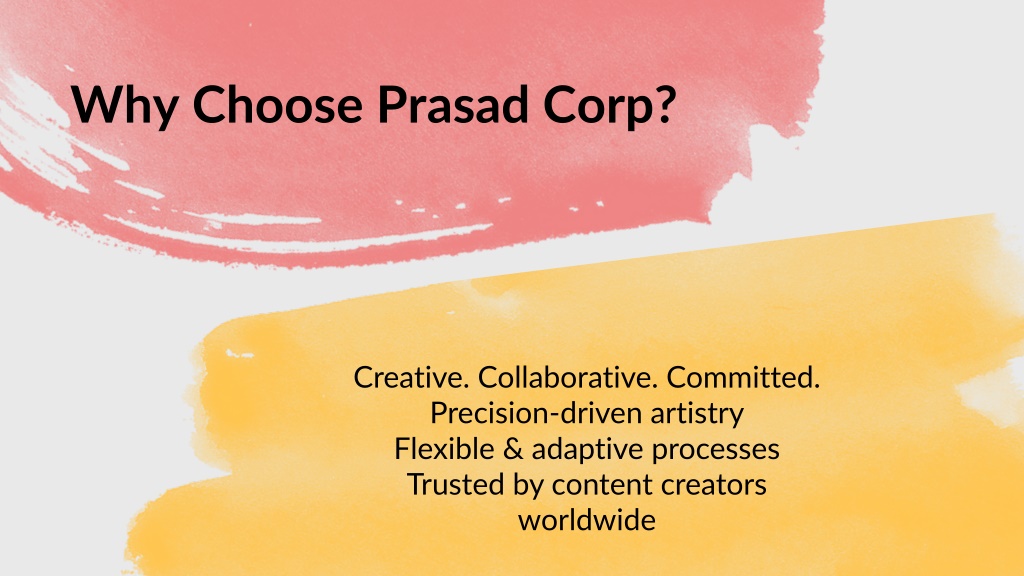 Why Choose Prasad Corp?

Creative. Collaborative. Committed.
Precision-driven artistry
Flexible & adaptive processes
Trusted by content creators worldwide